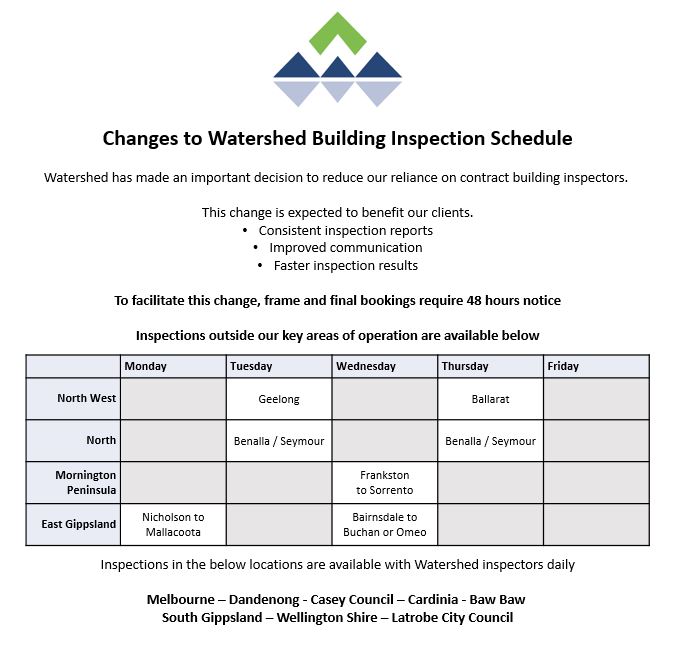 Changes to Watershed Building Inspection Schedule

Watershed has made an important decision to reduce our reliance on contract building inspectors.

This change is expected to benefit our clients.
• Consistent inspection reports
• Improved communication
• Faster inspection results

To facilitate this change, frame and final bookings require 48 hours notice

Inspections outside our key areas of operation are available below

| | Monday | Tuesday | Wednesday | Thursday | Friday |
|---|---|---|---|---|---|
| North West | | Geelong | | Ballarat | |
| North | | Benalla / Seymour | | Benalla / Seymour | |
| Mornington Peninsula | | | Frankston to Sorrento | | |
| East Gippsland | Nicholson to Mallacoota | | Bairnsdale to Buchan or Omeo | | |

Inspections in the below locations are available with Watershed inspectors daily

Melbourne – Dandenong - Casey Council – Cardinia - Baw Baw
South Gippsland – Wellington Shire – Latrobe City Council